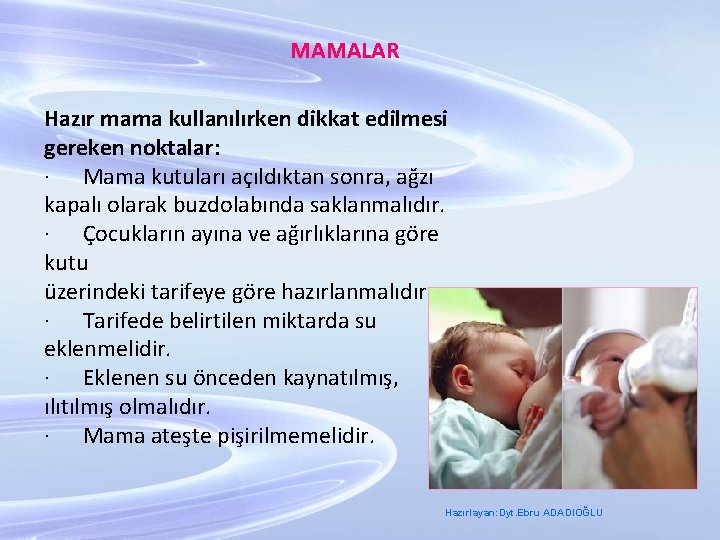 MAMALAR

Hazır mama kullanılırken dikkat edilmesi gereken noktalar:

· Mama kutuları açıldıktan sonra, ağzı kapalı olarak buzdolabında saklanmalıdır.

· Çocukların ayına ve ağırlıklarına göre kutu
üzerindeki tarifeye göre hazırlanmalıdır

· Tarifede belirtilen miktarda su eklenmelidir.

· Eklenen su önceden kaynatılmış, ılıtılmış olmalıdır.

· Mama ateşte pişirilmemelidir.

Hazırlayan: Dyt.Ebru ADADIOĞLU